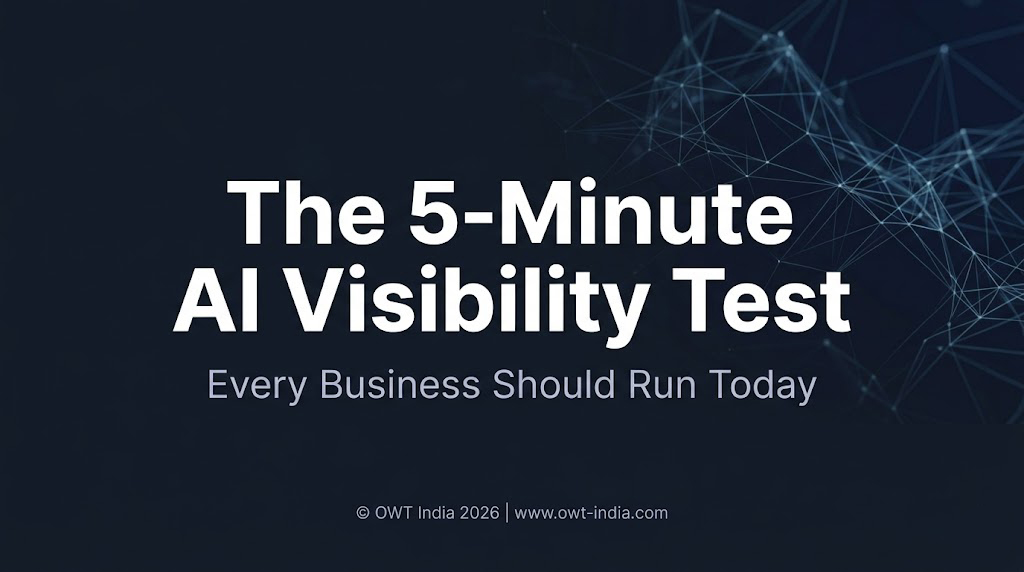 The 5-Minute
AI Visibility Test

Every Business Should Run Today

© OWT India 2026 | www.owt-india.com